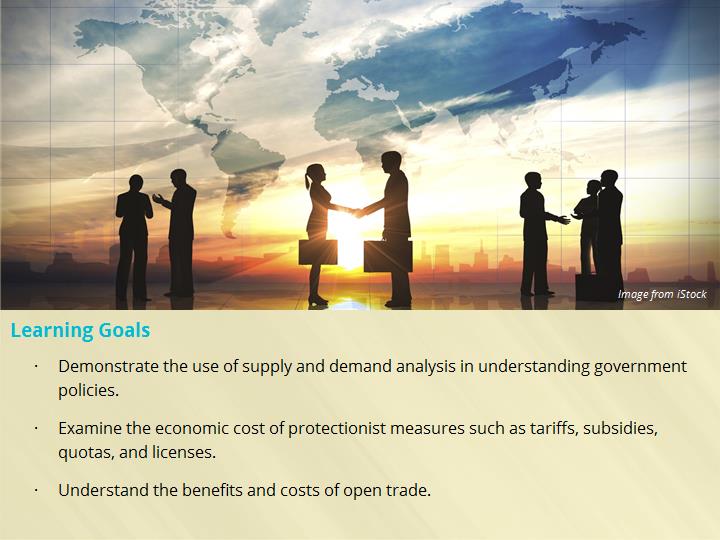 Image from iStock

Learning Goals

· Demonstrate the use of supply and demand analysis in understanding government policies.

· Examine the economic cost of protectionist measures such as tariffs, subsidies, quotas, and licenses.

· Understand the benefits and costs of open trade.